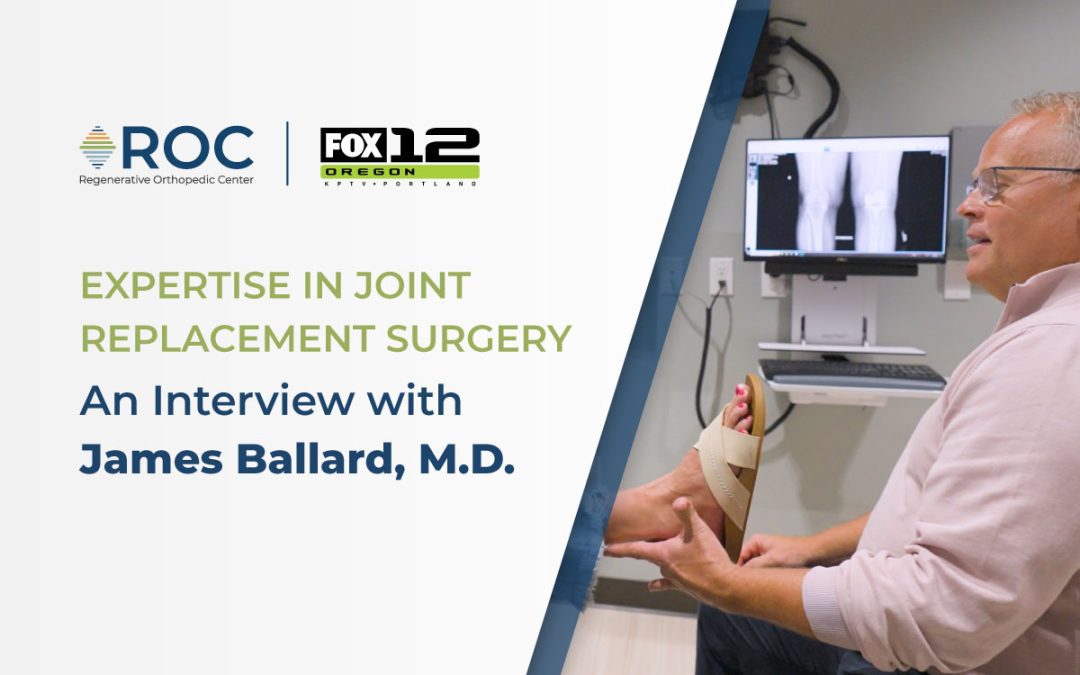 ROC
Regenerative Orthopedic Center

FOX 12
OREGON
KPTV • PORTLAND

EXPERTISE IN JOINT REPLACEMENT SURGERY
An Interview with
James Ballard, M.D.